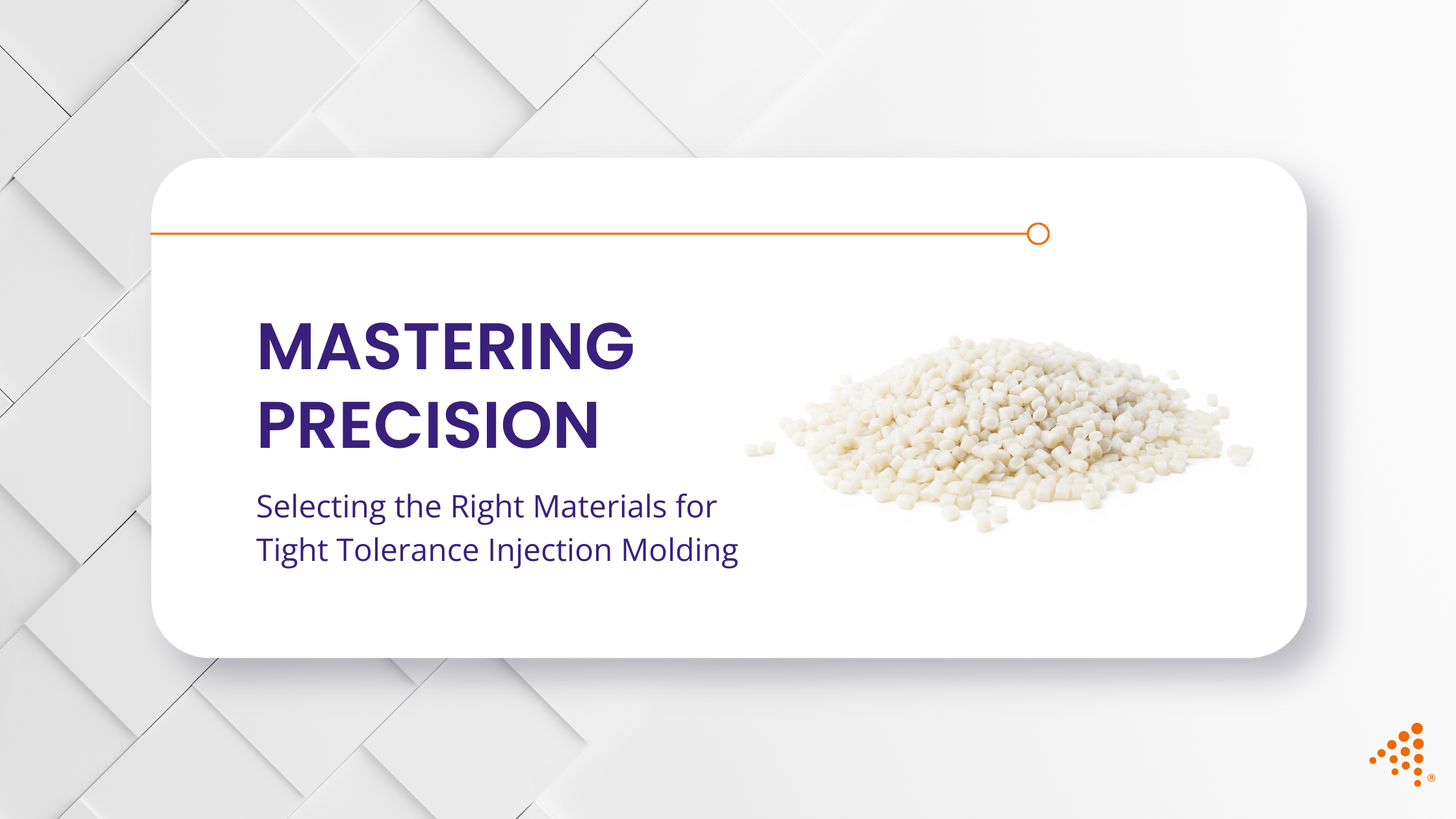 MASTERING PRECISION

Selecting the Right Materials for Tight Tolerance Injection Molding

®